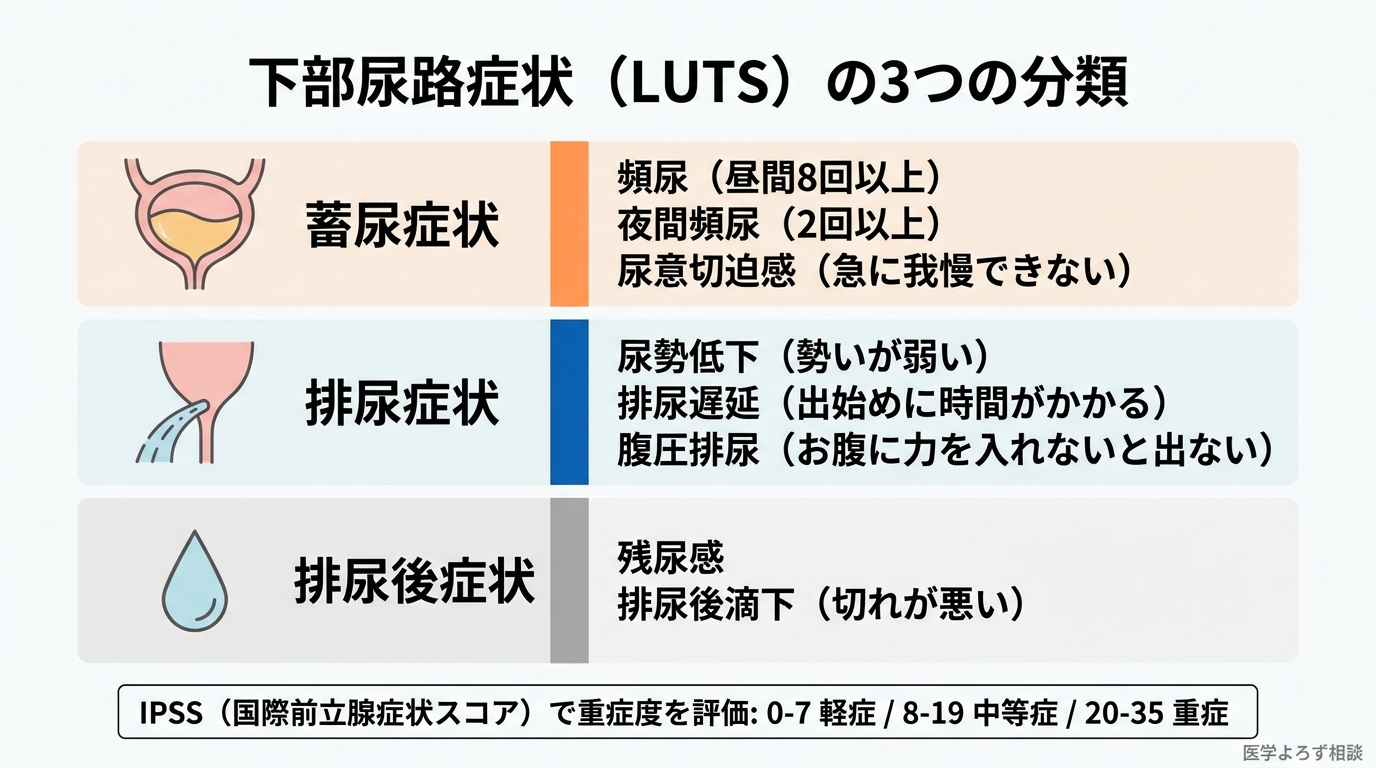 下部尿路症状（LUTS）の3つの分類

蓄尿症状

頻尿（昼間8回以上）
夜間頻尿（2回以上）
尿意切迫感（急に我慢できない）

排尿症状

尿勢低下（勢いが弱い）
排尿遅延（出始めに時間がかかる）
腹圧排尿（お腹に力を入れないと出ない）

排尿後症状

残尿感
排尿後滴下（切れが悪い）

IPSS（国際前立腺症状スコア）で重症度を評価: 0-7 軽症 / 8-19 中等症 / 20-35 重症

医学よろず相談